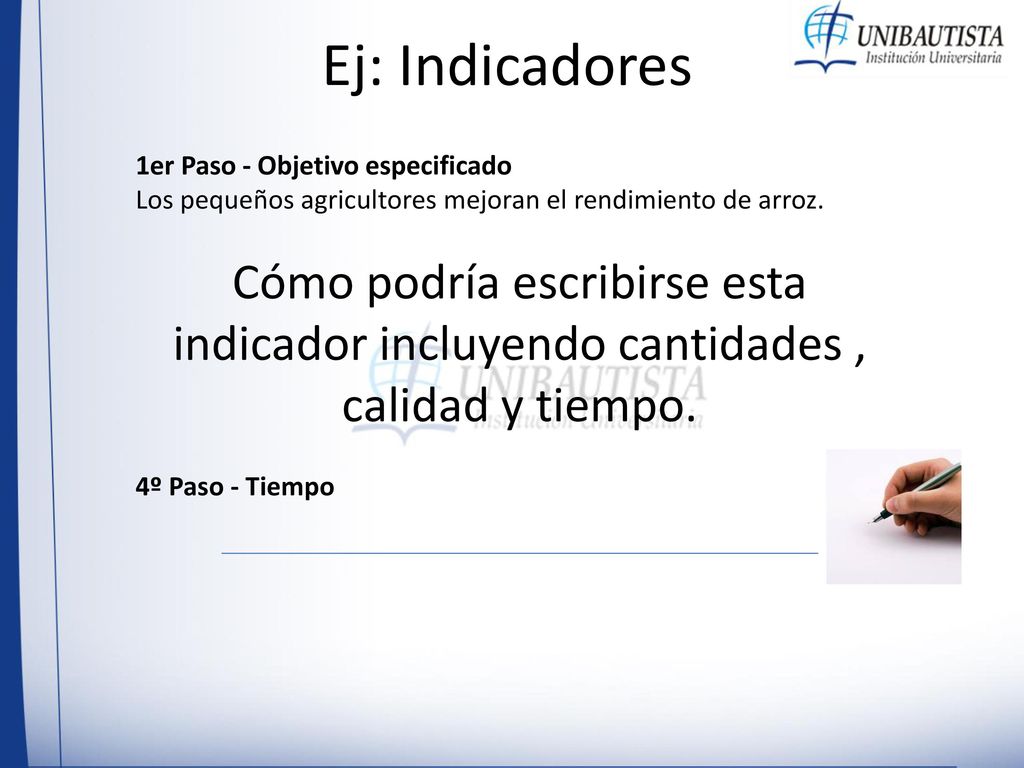 Ej: Indicadores

UNIBAUTISTA
Institución Universitaria

1er Paso - Objetivo especificado
Los pequeños agricultores mejoran el rendimiento de arroz.

Cómo podría escribirse esta indicador incluyendo cantidades , calidad y tiempo.

UNIBAUTISTA
Institución Universitaria

4º Paso - Tiempo